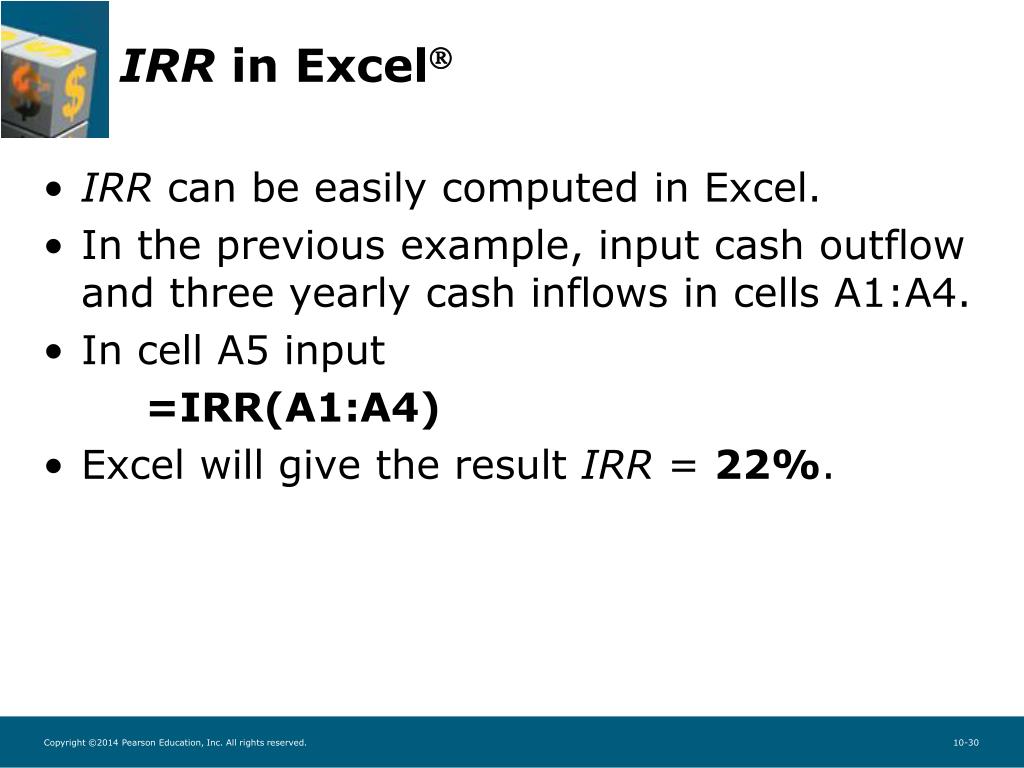 IRR in Excel®

• IRR can be easily computed in Excel.
• In the previous example, input cash outflow and three yearly cash inflows in cells A1:A4.
• In cell A5 input
=IRR(A1:A4)
• Excel will give the result IRR = 22%.

Copyright ©2014 Pearson Education, Inc. All rights reserved.

10-30